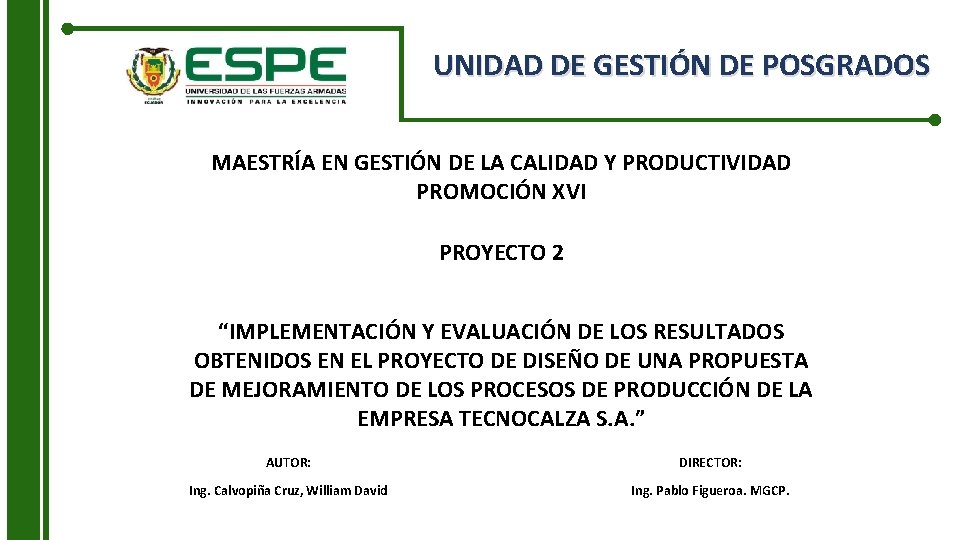 ESPE
UNIVERSIDAD DE LAS FUERZAS ARMADAS
INNOVACIÓN PARA LA EXCELENCIA

UNIDAD DE GESTIÓN DE POSGRADOS

MAESTRÍA EN GESTIÓN DE LA CALIDAD Y PRODUCTIVIDAD
PROMOCIÓN XVI

PROYECTO 2

“IMPLEMENTACIÓN Y EVALUACIÓN DE LOS RESULTADOS OBTENIDOS EN EL PROYECTO DE DISEÑO DE UNA PROPUESTA DE MEJORAMIENTO DE LOS PROCESOS DE PRODUCCIÓN DE LA EMPRESA TECNOCALZA S.A.”

AUTOR:

Ing. Calvopiña Cruz, William David

DIRECTOR:

Ing. Pablo Figueroa. MGCP.